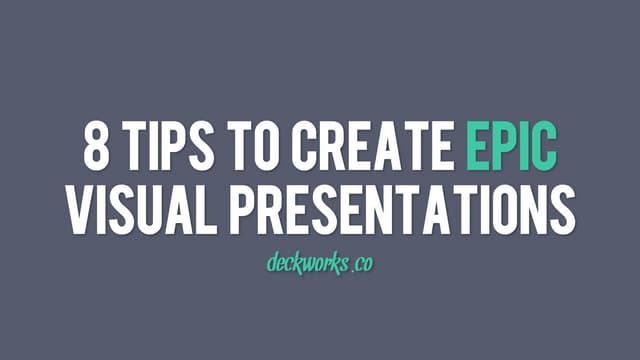 8 TIPS TO CREATE EPIC VISUAL PRESENTATIONS

deckworks.co